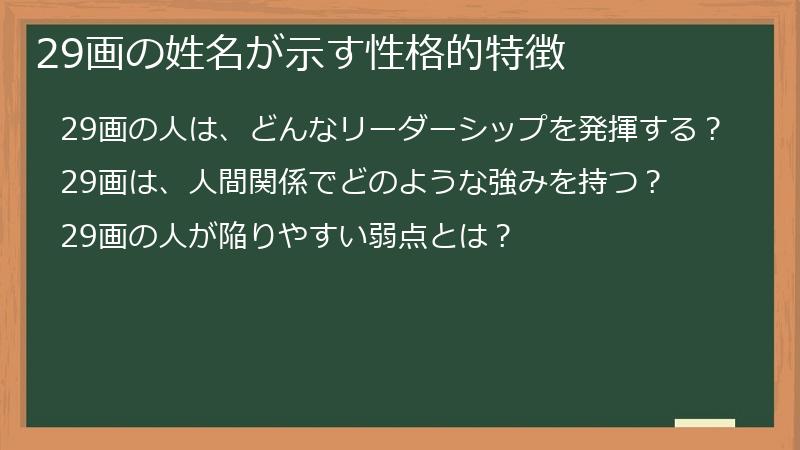 29画の姓名が示す性格的特徴

29画の人は、どんなリーダーシップを発揮する？

29画は、人間関係でどのような強みを持つ？

29画の人が陥りやすい弱点とは？